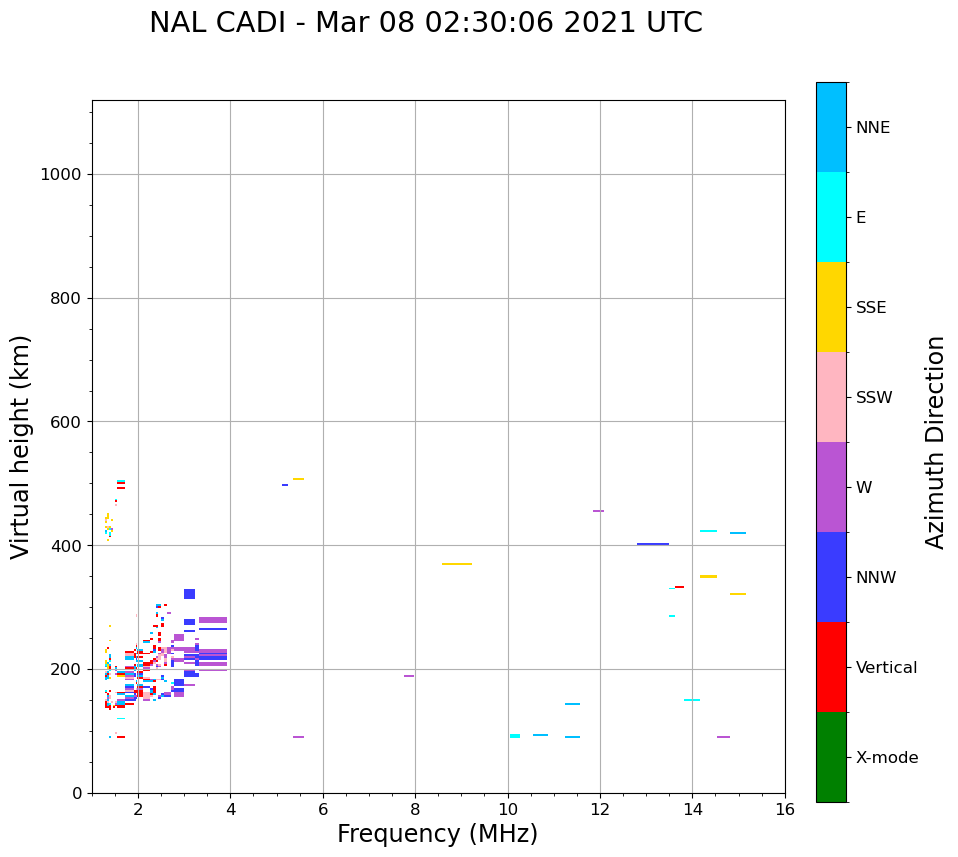 NAL CADI - Mar 08 02:30:06 2021 UTC

Virtual height (km)

1000
800
600
400
200
0

2 4 6 8 10 12 14 16

Frequency (MHz)

NNE
E
SSE
SSW
W
NNW
Vertical
X-mode

Azimuth Direction